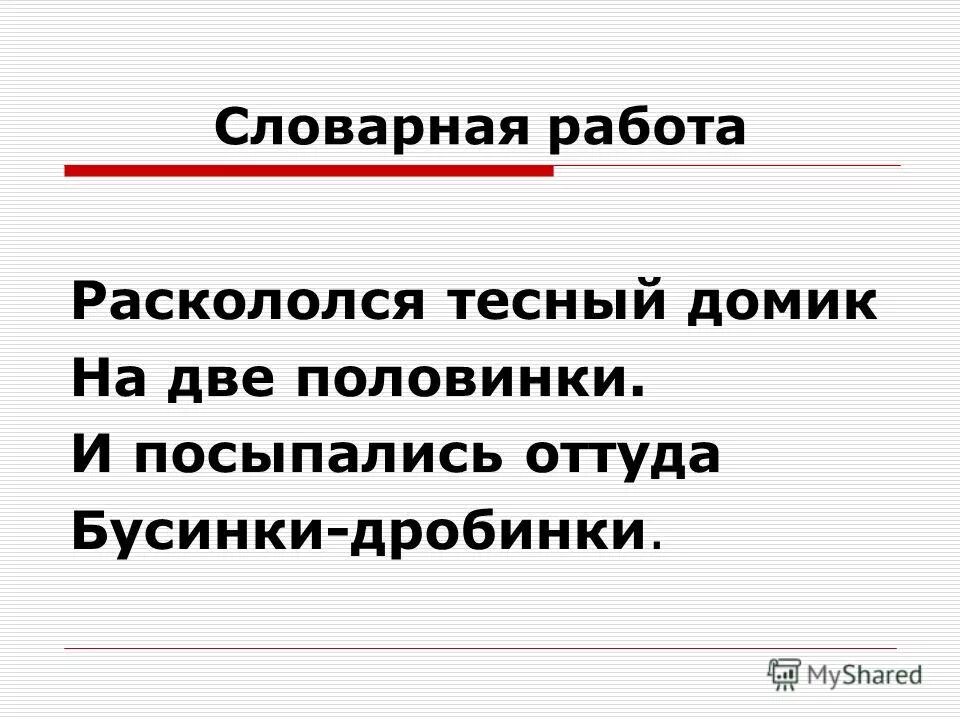 Словарная работа

Раскололся тесный домик
На две половинки.
И посыпались оттуда
Бусинки-дробинки.

MyShared